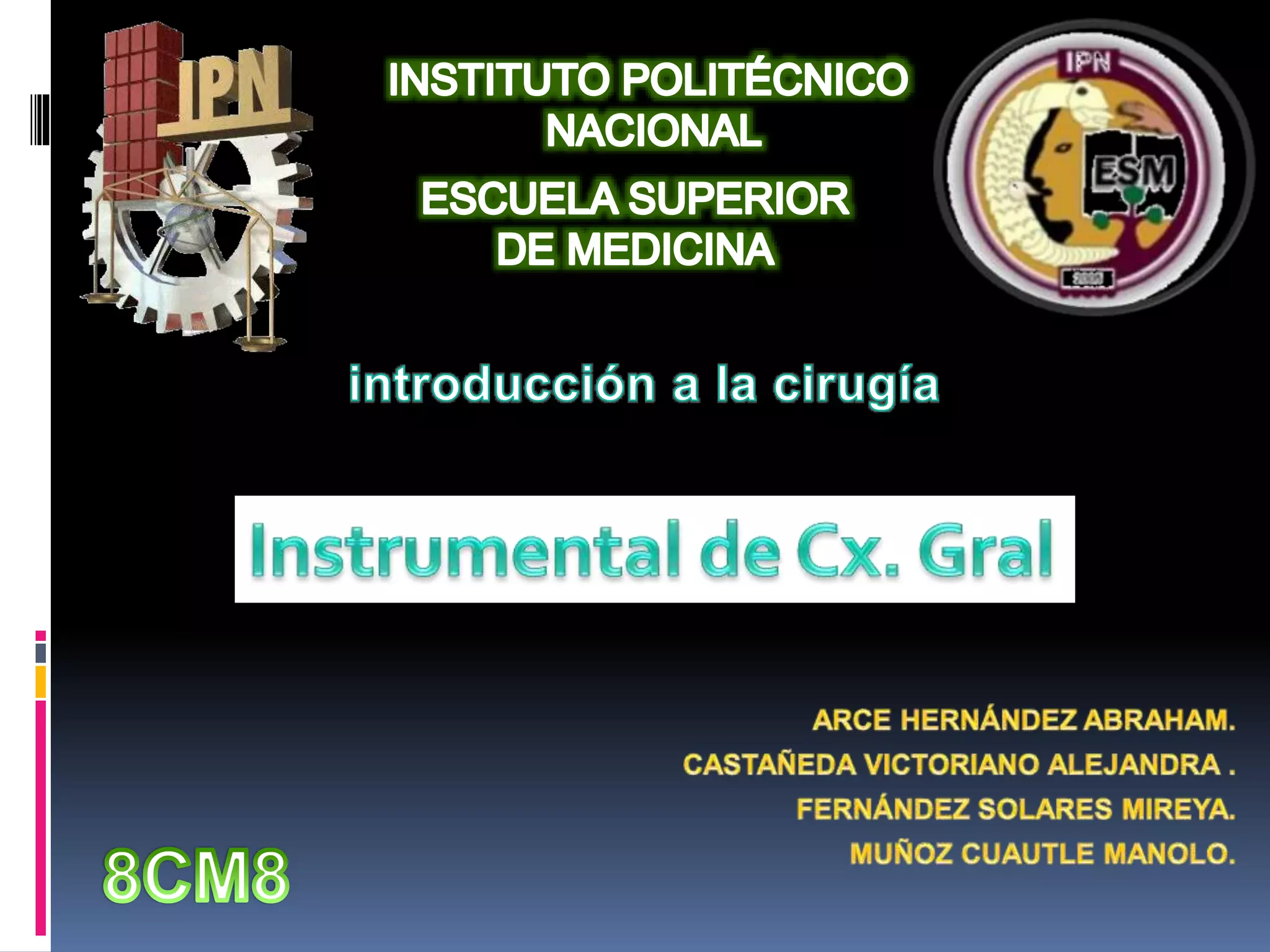 IPN

INSTITUTO POLITÉCNICO NACIONAL

ESCUELA SUPERIOR DE MEDICINA

IPN

ESM

2000

introducción a la cirugía

Instrumental de Cx. Gral

ARCE HERNÁNDEZ ABRAHAM.

CASTAÑEDA VICTORIANO ALEJANDRA .

FERNÁNDEZ SOLARES MIREYA.

MUÑOZ CUAUTLE MANOLO.

8CM8